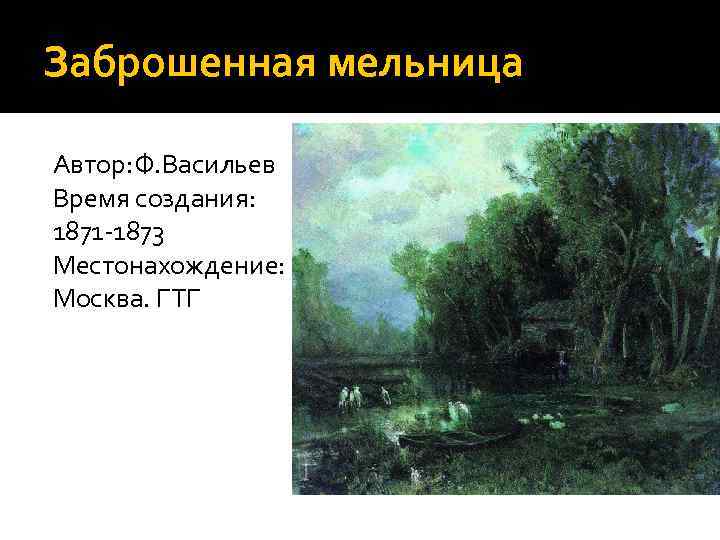 Заброшенная мельница

Автор:Ф.Васильев
Время создания:
1871-1873
Местонахождение:
Москва. ГТГ